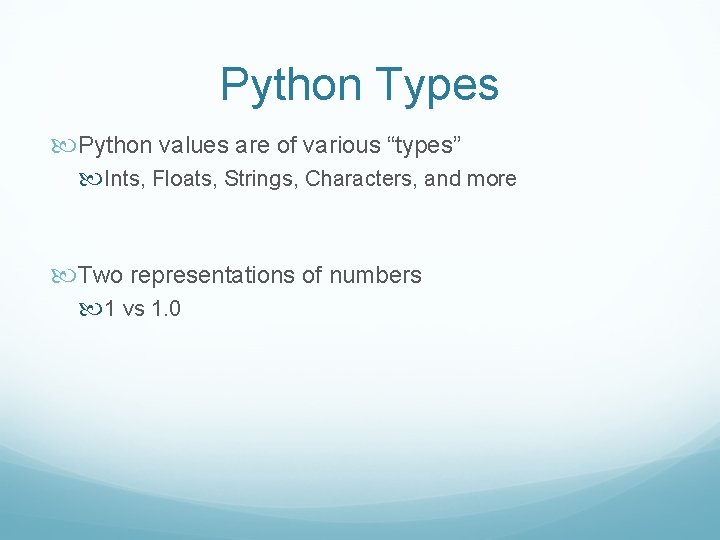 Python Types

Python values are of various “types”

Ints, Floats, Strings, Characters, and more

Two representations of numbers

1 vs 1.0